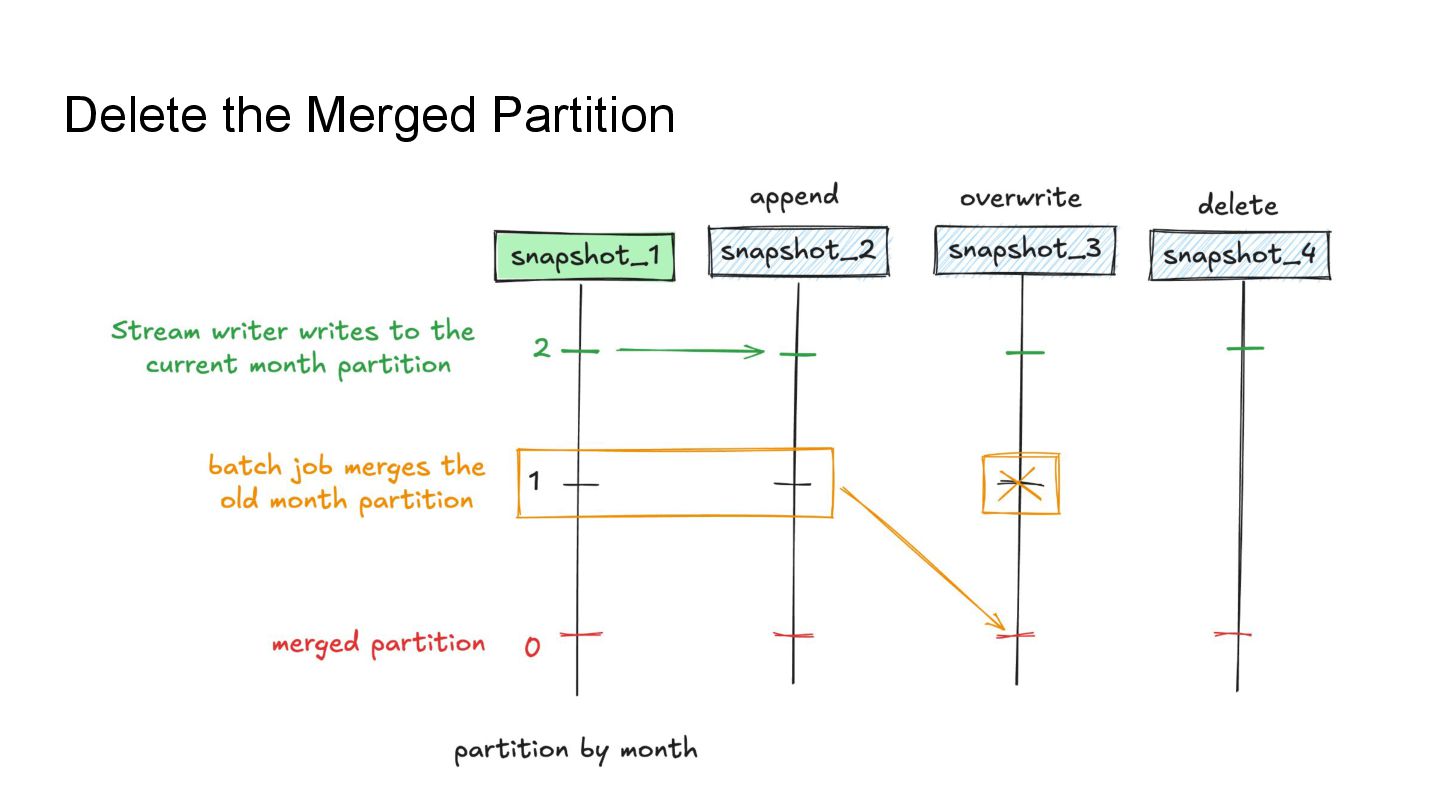 Delete the Merged Partition

append

overwrite

delete

snapshot_1

snapshot_2

snapshot_3

snapshot_4

Stream writer writes to the current month partition

2

batch job merges the old month partition

1

merged partition

0

partition by month